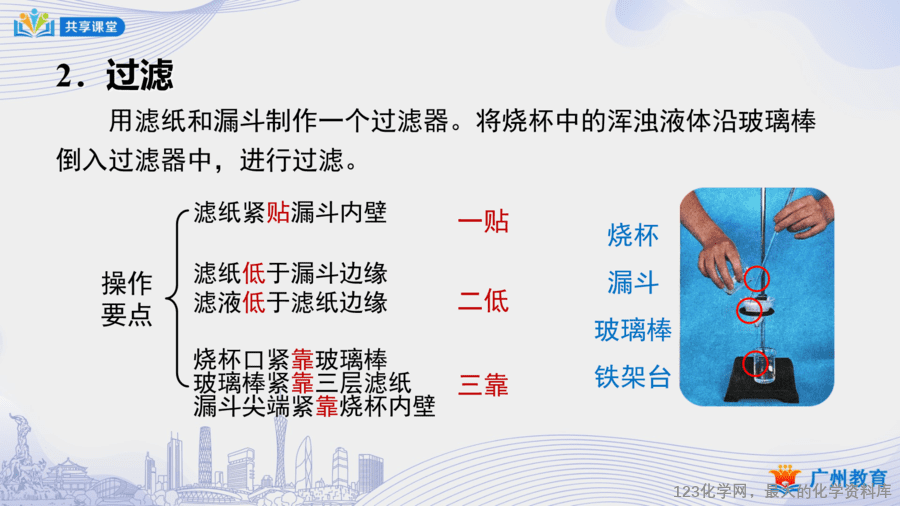 共享课堂

2．过滤

用滤纸和漏斗制作一个过滤器。将烧杯中的浑浊液体沿玻璃棒倒入过滤器中，进行过滤。

操作要点

滤纸紧贴漏斗内壁　一贴

滤纸低于漏斗边缘
滤液低于滤纸边缘　二低

烧杯口紧靠玻璃棒
玻璃棒紧靠三层滤纸
漏斗尖端紧靠烧杯内壁　三靠

烧杯
漏斗
玻璃棒
铁架台

广州教育

123化学网，最大的化学资料库